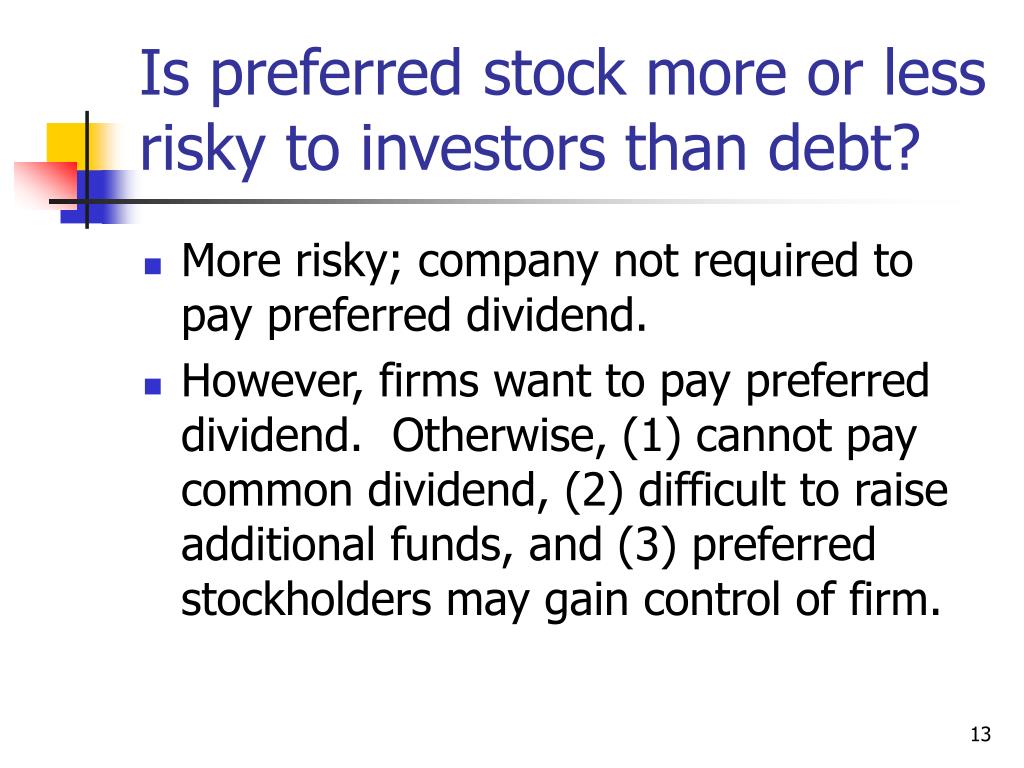 Is preferred stock more or less risky to investors than debt?

- More risky; company not required to pay preferred dividend.
- However, firms want to pay preferred dividend. Otherwise, (1) cannot pay common dividend, (2) difficult to raise additional funds, and (3) preferred stockholders may gain control of firm.

13